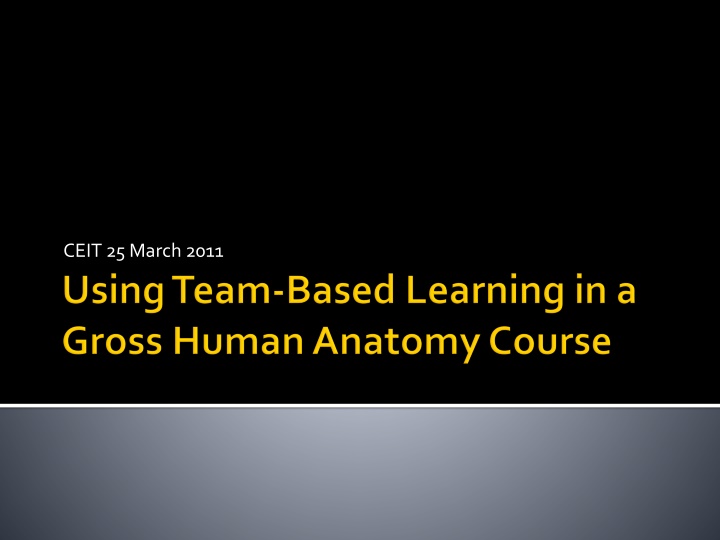 CEIT 25 March 2011

Using Team-Based Learning in a Gross Human Anatomy Course